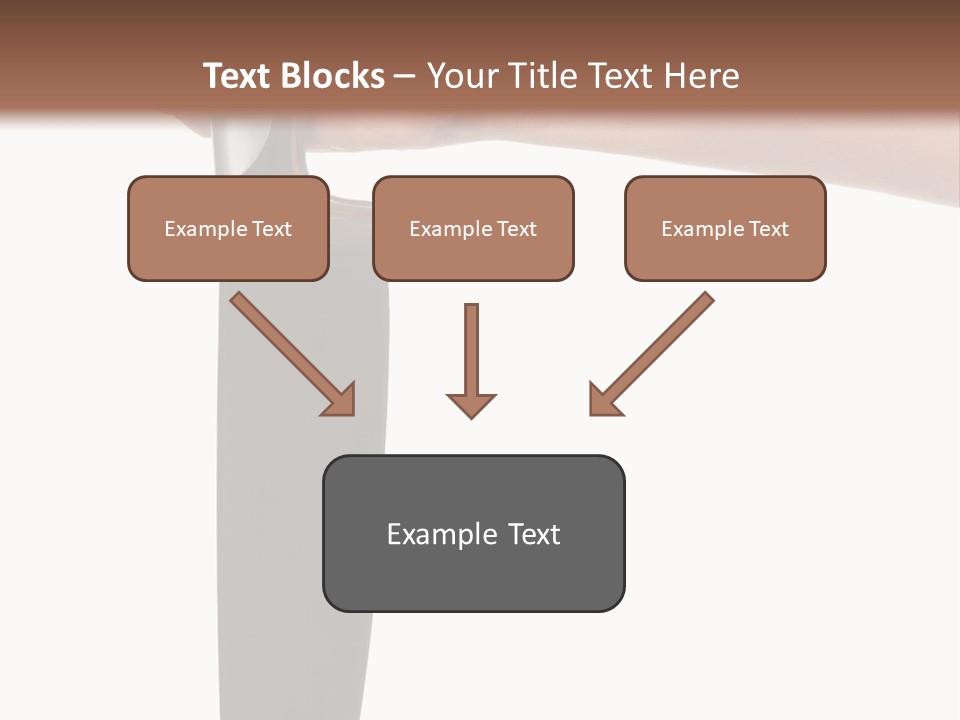 Text Blocks – Your Title Text Here

Example Text

Example Text

Example Text

Example Text